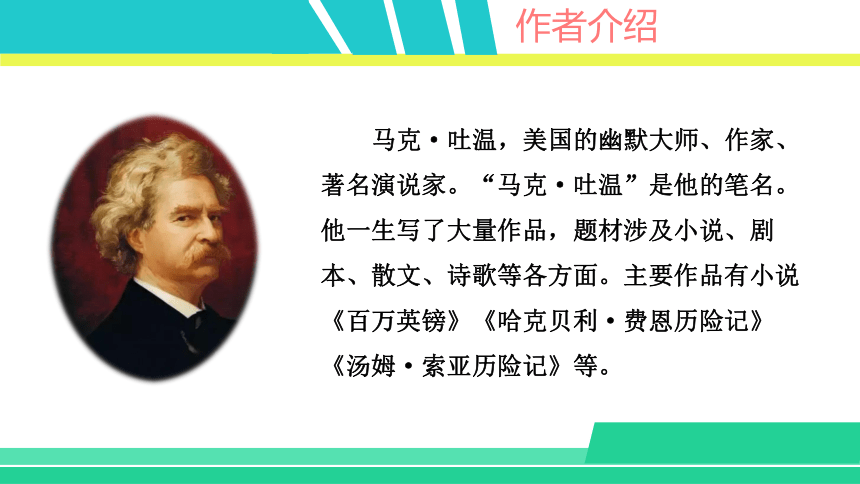 作者介绍

马克·吐温，美国的幽默大师、作家、著名演说家。“马克·吐温”是他的笔名。他一生写了大量作品，题材涉及小说、剧本、散文、诗歌等各方面。主要作品有小说《百万英镑》《哈克贝利·费恩历险记》《汤姆·索亚历险记》等。